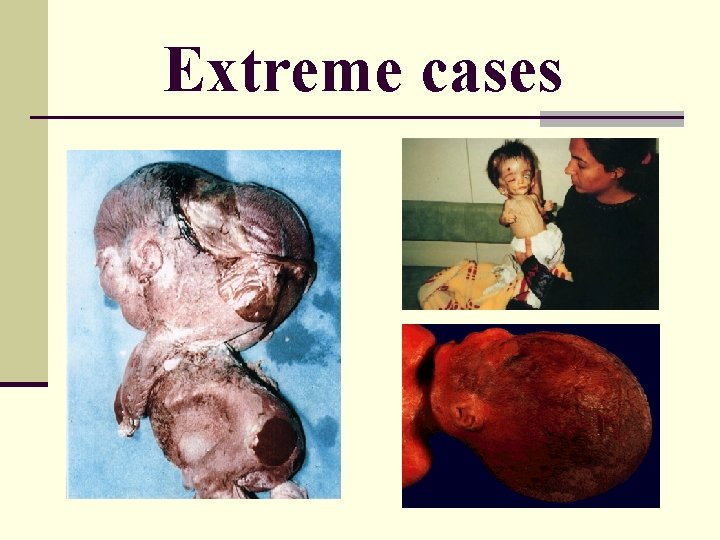 Extreme cases